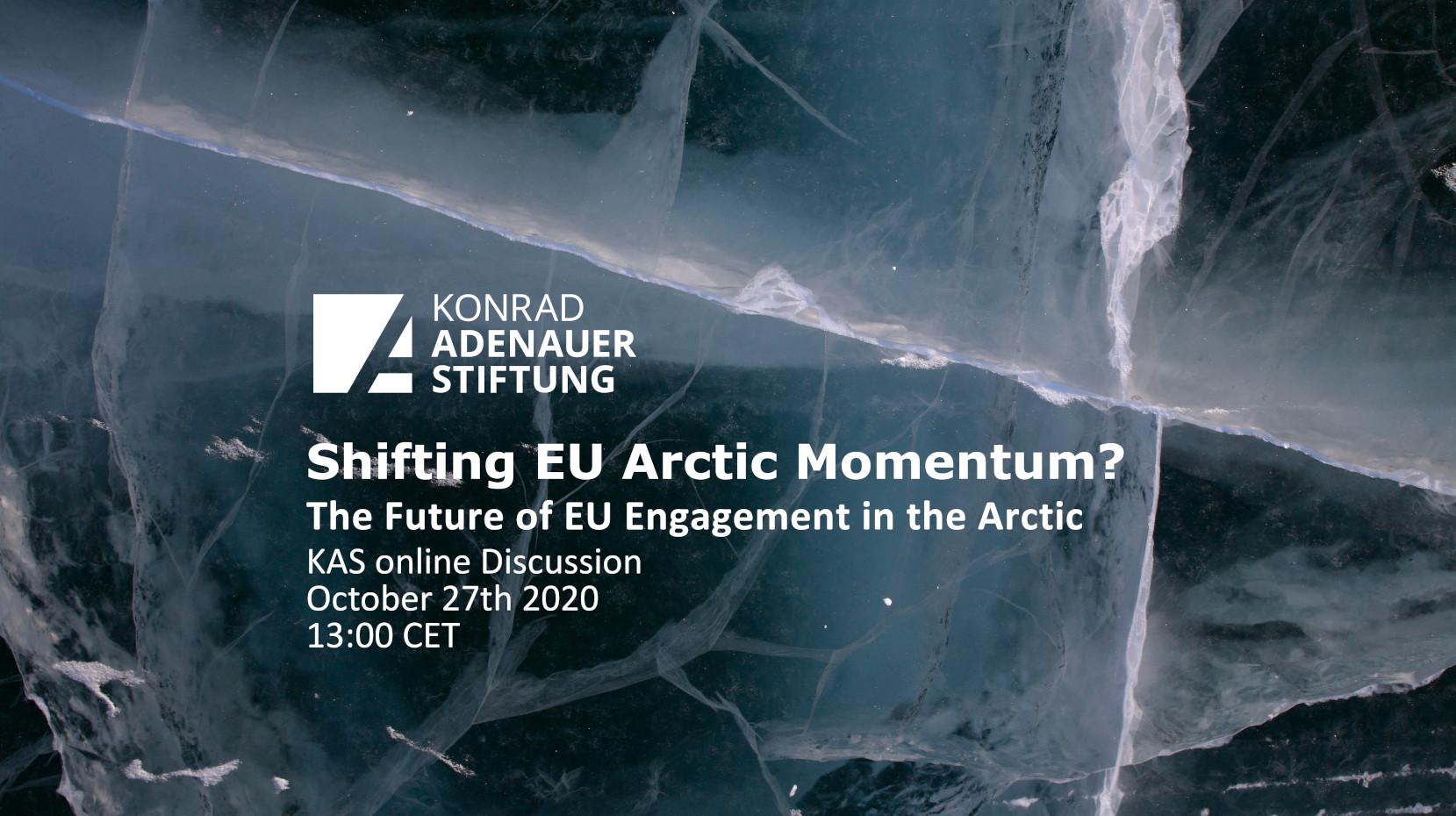 KONRAD
ADENAUER
STIFTUNG

Shifting EU Arctic Momentum?
The Future of EU Engagement in the Arctic
KAS online Discussion
October 27th 2020
13:00 CET